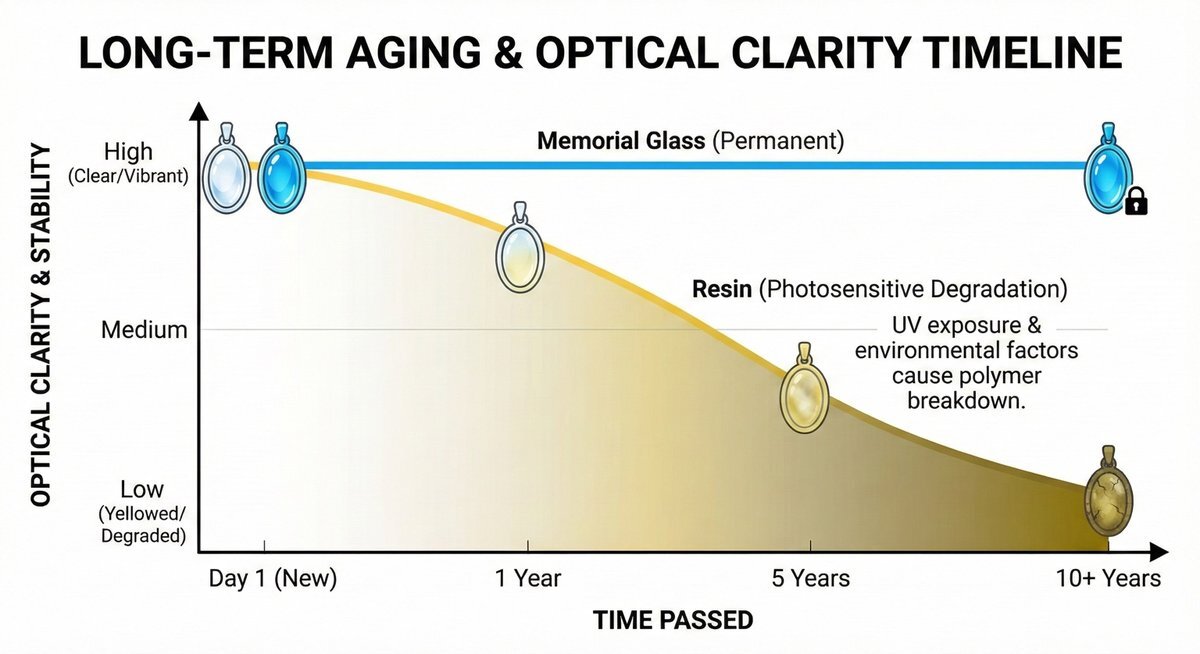 LONG-TERM AGING & OPTICAL CLARITY TIMELINE

OPTICAL CLARITY & STABILITY

High
(Clear/Vibrant)

Medium

Low
(Yellowed/
Degraded)

Memorial Glass (Permanent)

Resin (Photosensitive Degradation)

UV exposure & environmental factors cause polymer breakdown.

Day 1 (New)
1 Year
5 Years
10+ Years

TIME PASSED